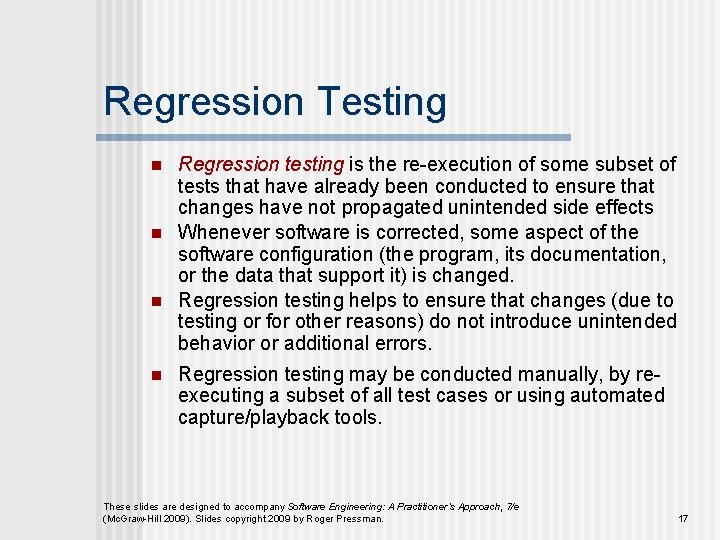 Regression Testing

- Regression testing is the re-execution of some subset of tests that have already been conducted to ensure that changes have not propagated unintended side effects
- Whenever software is corrected, some aspect of the software configuration (the program, its documentation, or the data that support it) is changed.
- Regression testing helps to ensure that changes (due to testing or for other reasons) do not introduce unintended behavior or additional errors.
- Regression testing may be conducted manually, by re-executing a subset of all test cases or using automated capture/playback tools.

These slides are designed to accompany Software Engineering: A Practitioner's Approach, 7/e (McGraw-Hill 2009). Slides copyright 2009 by Roger Pressman.

17